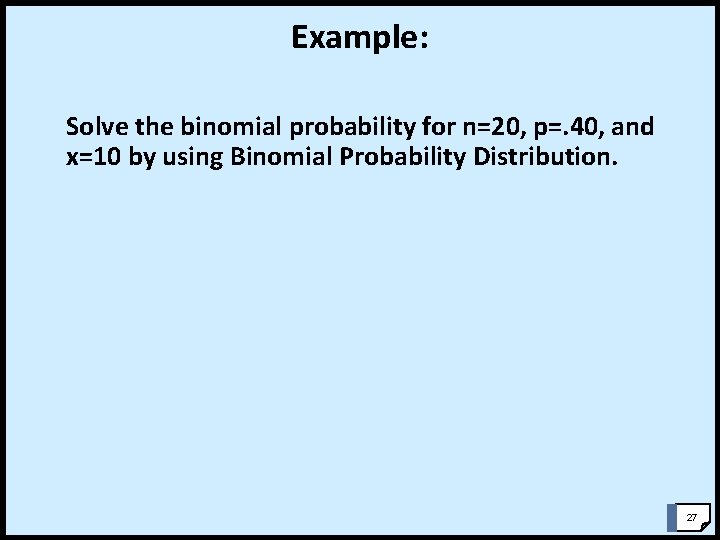 Example:

Solve the binomial probability for n=20, p=.40, and x=10 by using Binomial Probability Distribution.

27